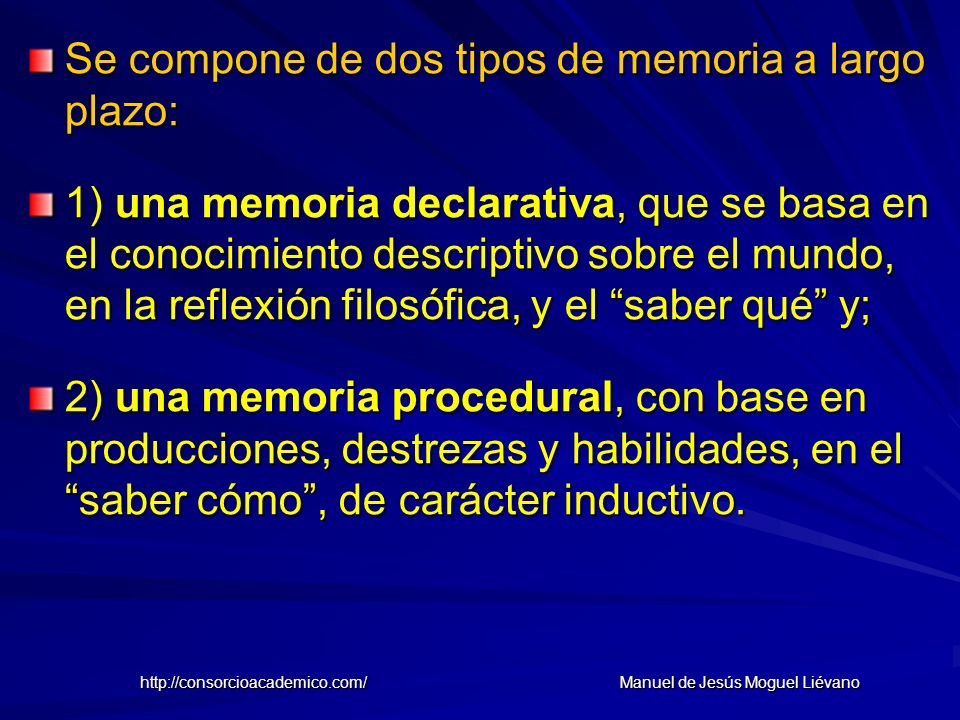 Se compone de dos tipos de memoria a largo plazo:

1) una memoria declarativa, que se basa en el conocimiento descriptivo sobre el mundo, en la reflexión filosófica, y el “saber qué” y;

2) una memoria procedural, con base en producciones, destrezas y habilidades, en el “saber cómo”, de carácter inductivo.

http://consorcioacademico.com/

Manuel de Jesús Moguel Liévano